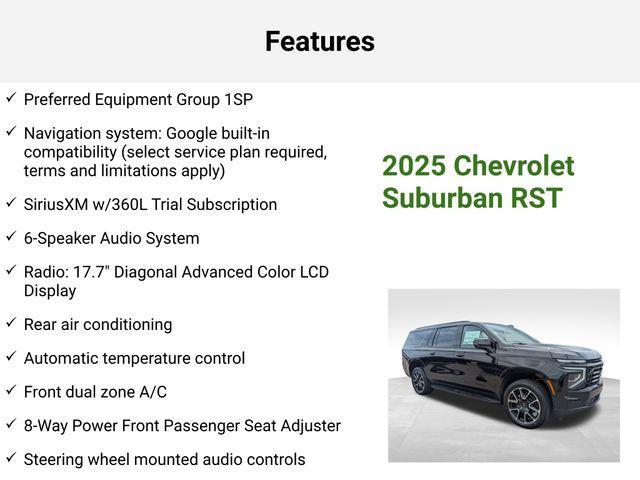 Features

✓ Preferred Equipment Group 1SP

✓ Navigation system: Google built-in compatibility (select service plan required, terms and limitations apply)

✓ SiriusXM w/360L Trial Subscription

✓ 6-Speaker Audio System

✓ Radio: 17.7" Diagonal Advanced Color LCD Display

✓ Rear air conditioning

✓ Automatic temperature control

✓ Front dual zone A/C

✓ 8-Way Power Front Passenger Seat Adjuster

✓ Steering wheel mounted audio controls

2025 Chevrolet Suburban RST